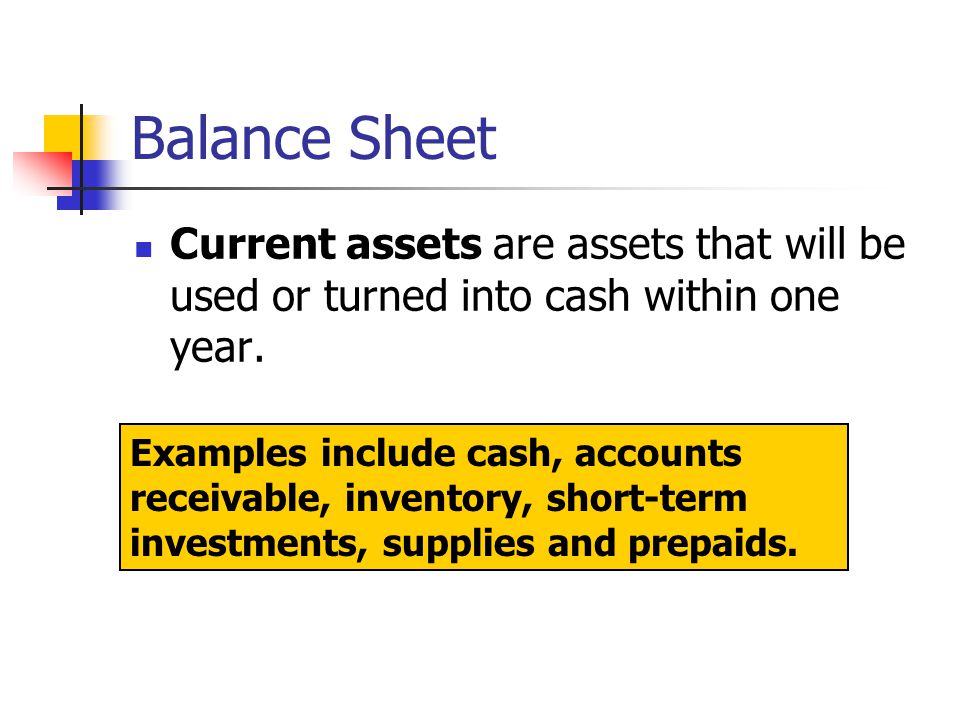 Balance Sheet

Current assets are assets that will be used or turned into cash within one year.

Examples include cash, accounts receivable, inventory, short-term investments, supplies and prepaids.